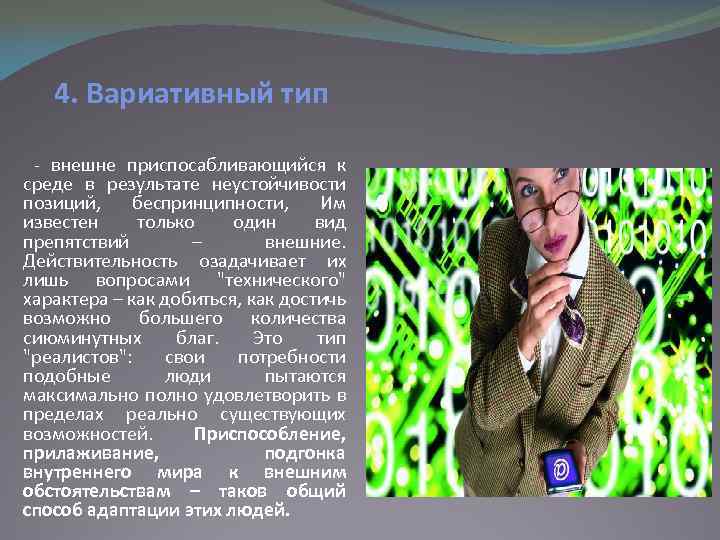 4. Вариативный тип

- внешне приспосабливающийся к среде в результате неустойчивости позиций, беспринципности, Им известен только один вид препятствий – внешние. Действительность озадачивает их лишь вопросами "технического" характера – как добиться, как достичь возможно большего количества сиюминутных благ. Это тип "реалистов": свои потребности подобные люди пытаются максимально полно удовлетворить в пределах реально существующих возможностей. Приспособление, прилаживание, подгонка внутреннего мира к внешним обстоятельствам – таков общий способ адаптации этих людей.